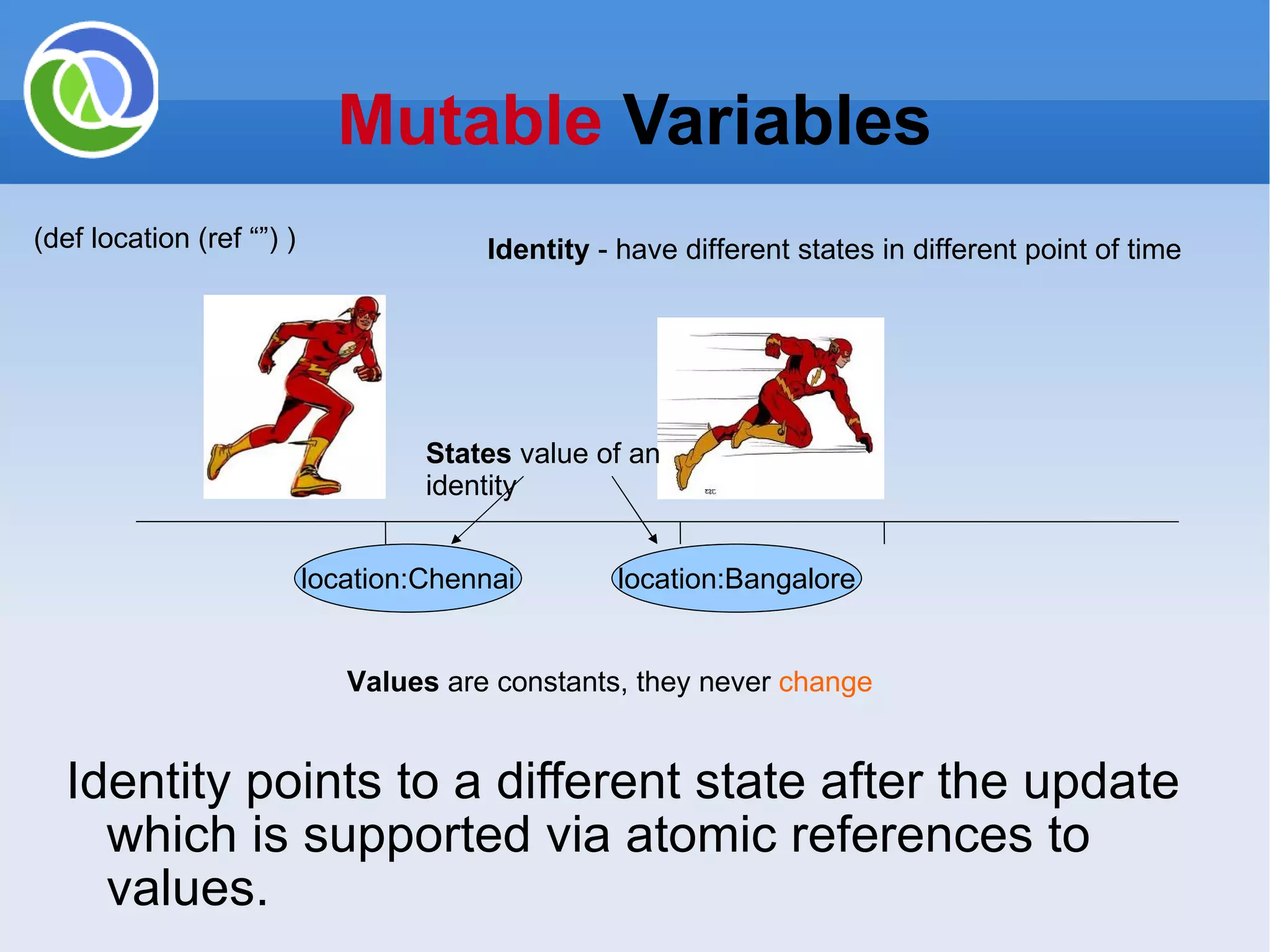 Mutable Variables

(def location (ref “”) )

Identity - have different states in different point of time

States value of an identity

location:Chennai

location:Bangalore

Values are constants, they never change

Identity points to a different state after the update which is supported via atomic references to values.